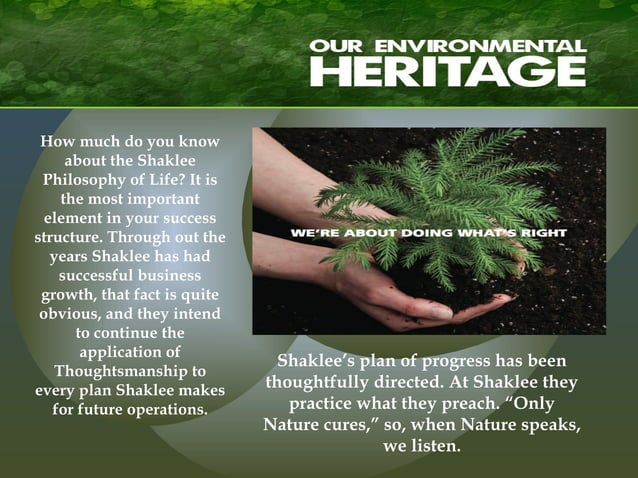 OUR ENVIRONMENTAL
HERITAGE

How much do you know about the Shaklee Philosophy of Life? It is the most important element in your success structure. Through out the years Shaklee has had successful business growth, that fact is quite obvious, and they intend to continue the application of Thoughtsmanship to every plan Shaklee makes for future operations.

WE'RE ABOUT DOING WHAT'S RIGHT

Shaklee's plan of progress has been thoughtfully directed. At Shaklee they practice what they preach. "Only Nature cures," so, when Nature speaks, we listen.